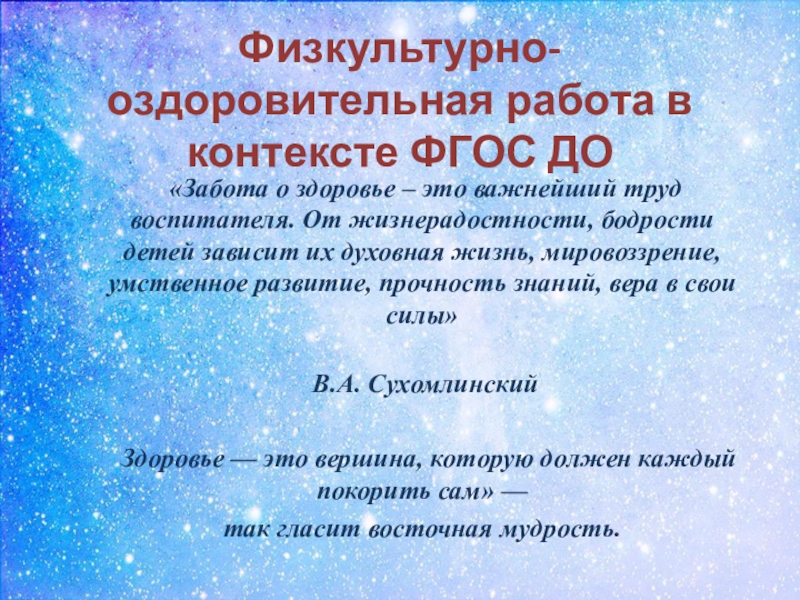 Физкультурно-оздоровительная работа в контексте ФГОС ДО

«Забота о здоровье – это важнейший труд воспитателя. От жизнерадостности, бодрости детей зависит их духовная жизнь, мировоззрение, умственное развитие, прочность знаний, вера в свои силы»

В.А. Сухомлинский

Здоровье — это вершина, которую должен каждый покорить сам» —
так гласит восточная мудрость.